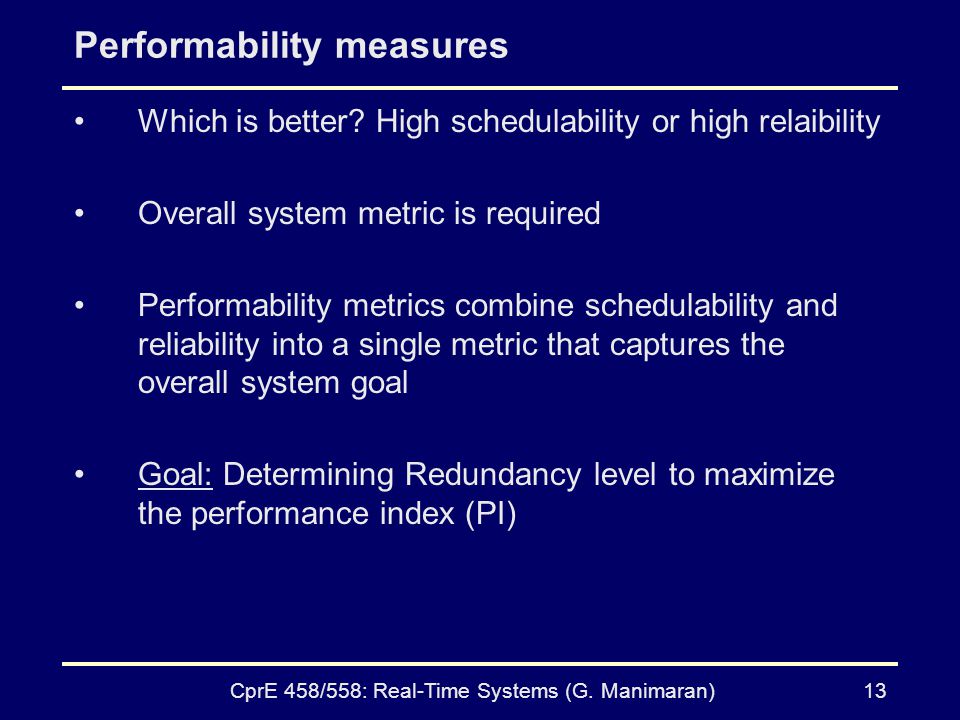 Performability measures

• Which is better? High schedulability or high relaibility

• Overall system metric is required

• Performability metrics combine schedulability and reliability into a single metric that captures the overall system goal

• Goal: Determining Redundancy level to maximize the performance index (PI)

CprE 458/558: Real-Time Systems (G. Manimaran)

13